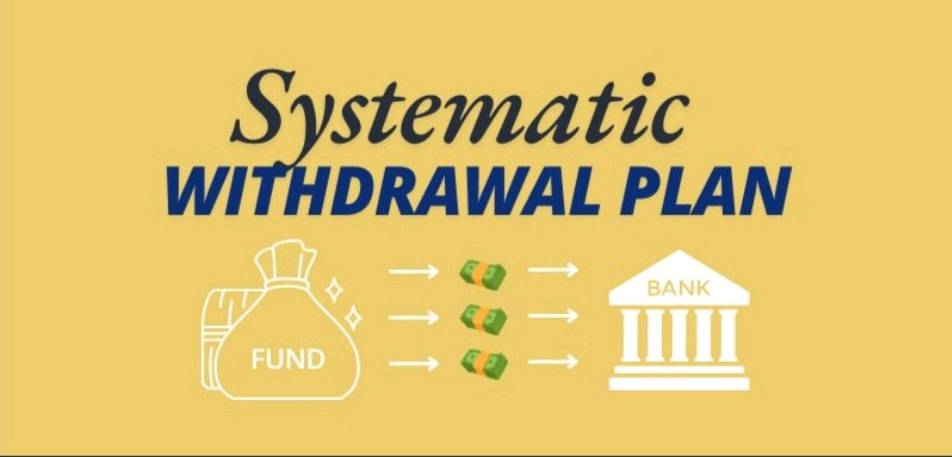 Systematic
WITHDRAWAL PLAN

FUND

BANK